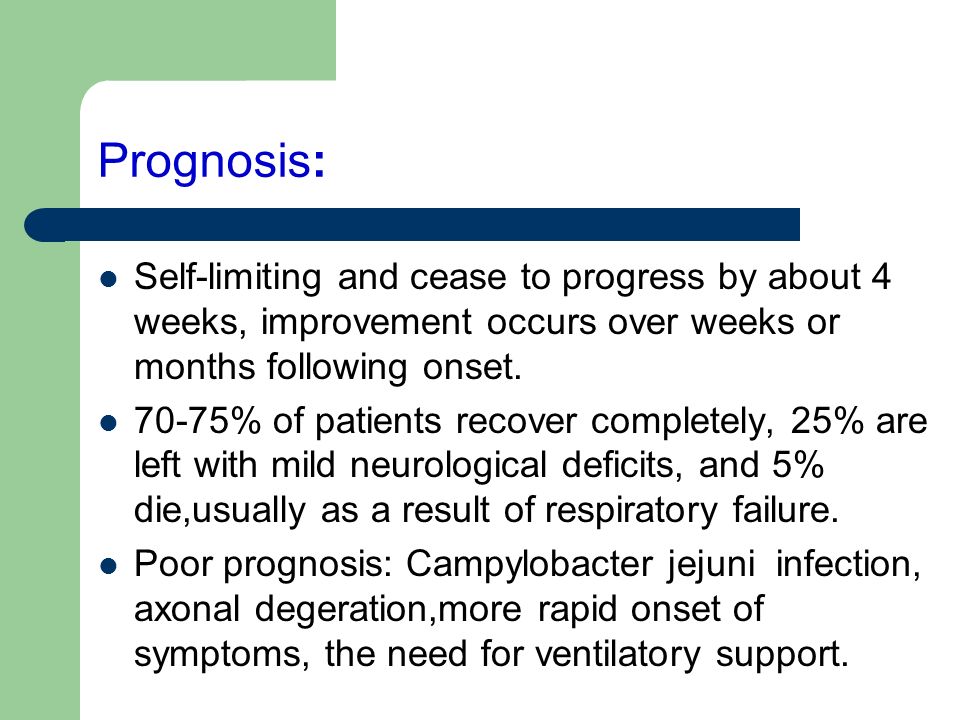 Prognosis:

- Self-limiting and cease to progress by about 4 weeks, improvement occurs over weeks or months following onset.
- 70-75% of patients recover completely, 25% are left with mild neurological deficits, and 5% die,usually as a result of respiratory failure.
- Poor prognosis: Campylobacter jejuni infection, axonal degeration,more rapid onset of symptoms, the need for ventilatory support.